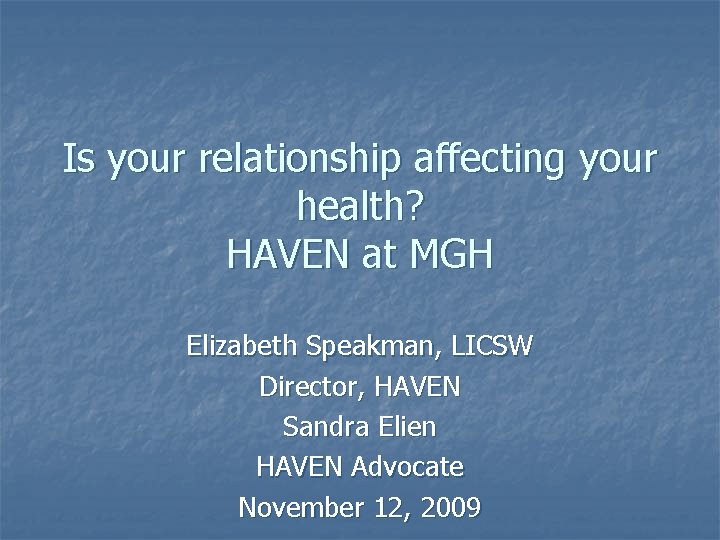 Is your relationship affecting your health?
HAVEN at MGH

Elizabeth Speakman, LICSW
Director, HAVEN
Sandra Elien
HAVEN Advocate
November 12, 2009